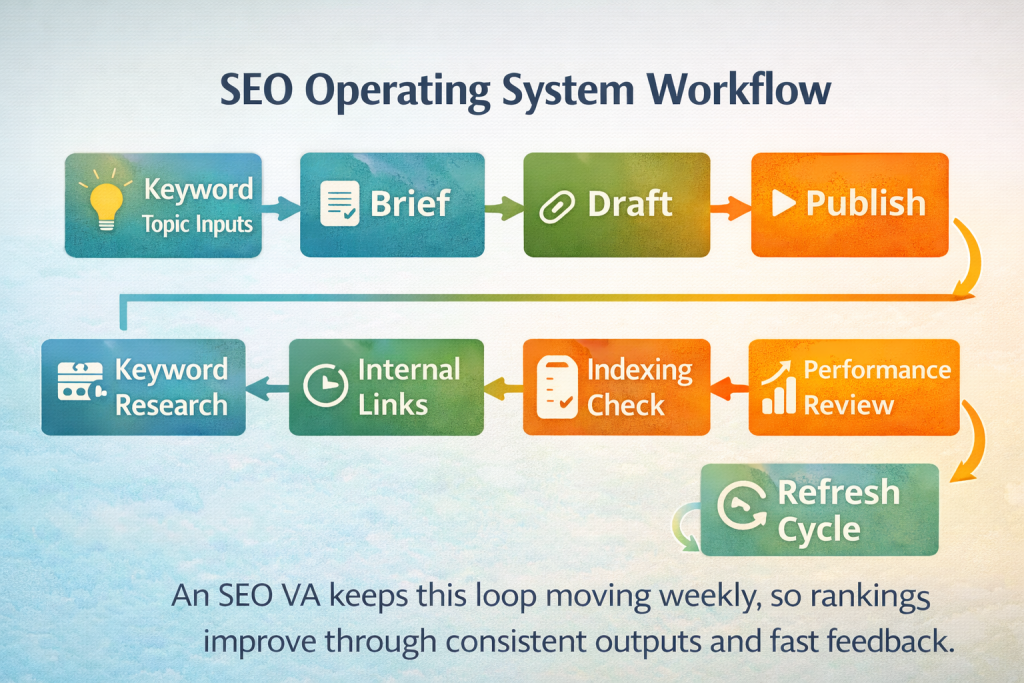 SEO Operating System Workflow

Keyword
Topic Inputs

Brief

Draft

Publish

Keyword Research

Internal Links

Indexing Check

Performance Review

Refresh Cycle

An SEO VA keeps this loop moving weekly, so rankings improve through consistent outputs and fast feedback.